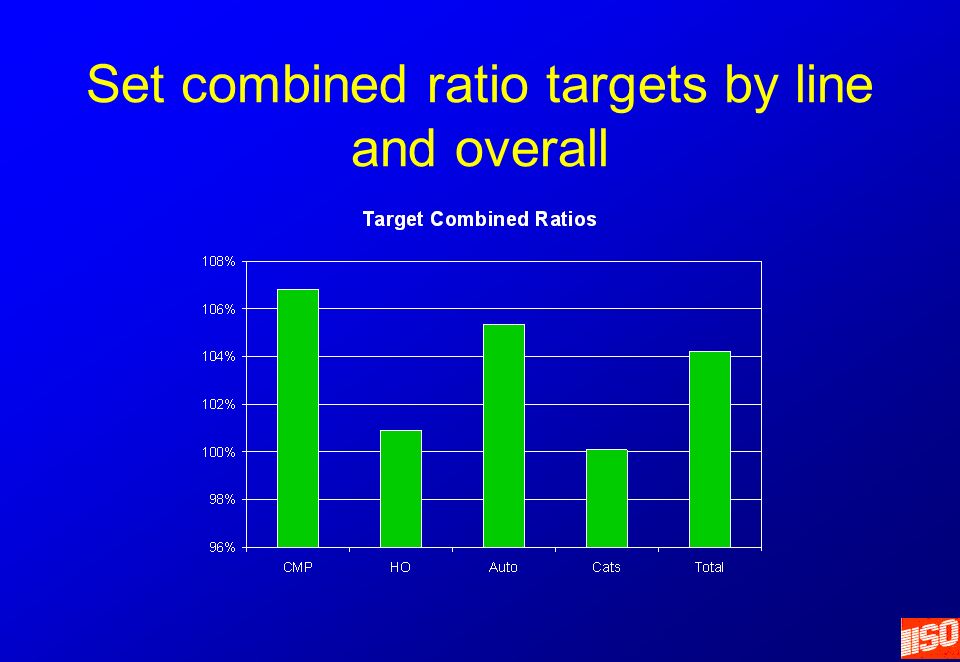 Set combined ratio targets by line and overall

Target Combined Ratios

108%
106%
104%
102%
100%
98%
96%

CMP
HO
Auto
Cats
Total

ISO